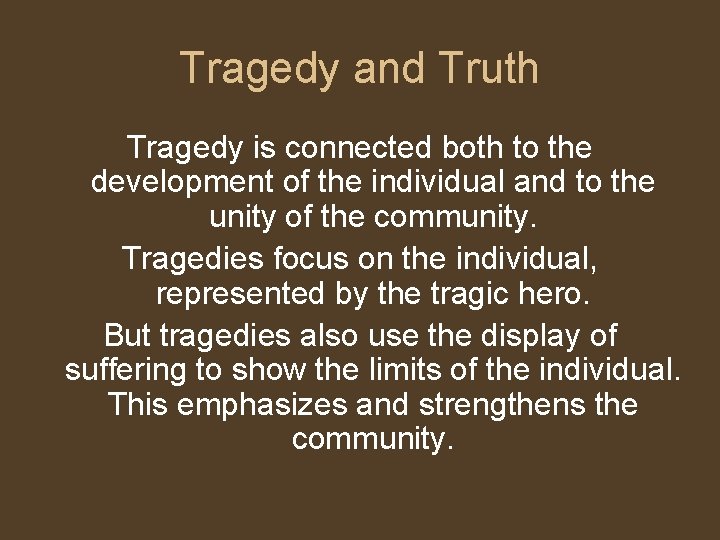 Tragedy and Truth

Tragedy is connected both to the development of the individual and to the unity of the community.

Tragedies focus on the individual, represented by the tragic hero.

But tragedies also use the display of suffering to show the limits of the individual. This emphasizes and strengthens the community.